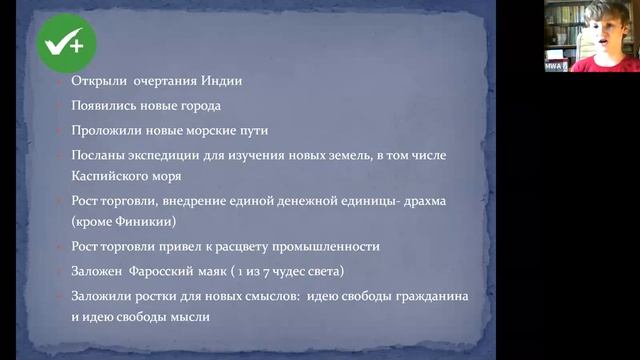 Открыли очертания Индии

Появились новые города

Проложили новые морские пути

Посланы экспедиции для изучения новых земель, в том числе Каспийского моря

Рост торговли, внедрение единой денежной единицы- драхма (кроме Финикии)

Рост торговли привел к расцвету промышленности

Заложен Фаросский маяк ( 1 из 7 чудес света)

Заложили ростки для новых смыслов: идею свободы гражданина и идею свободы мысли

MWA